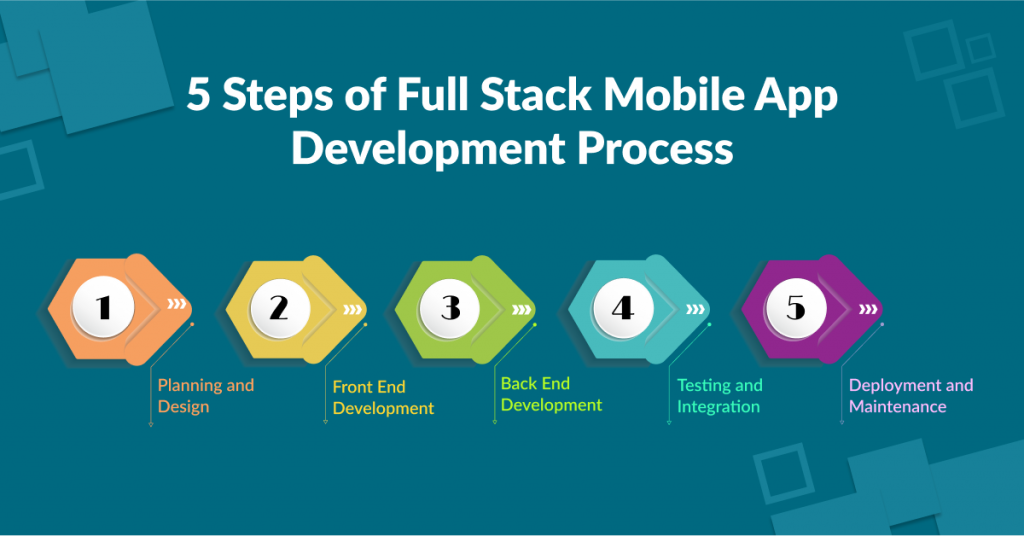 5 Steps of Full Stack Mobile App Development Process

1

Planning and Design

2

Front End Development

3

Back End Development

4

Testing and Integration

5

Deployment and Maintenance